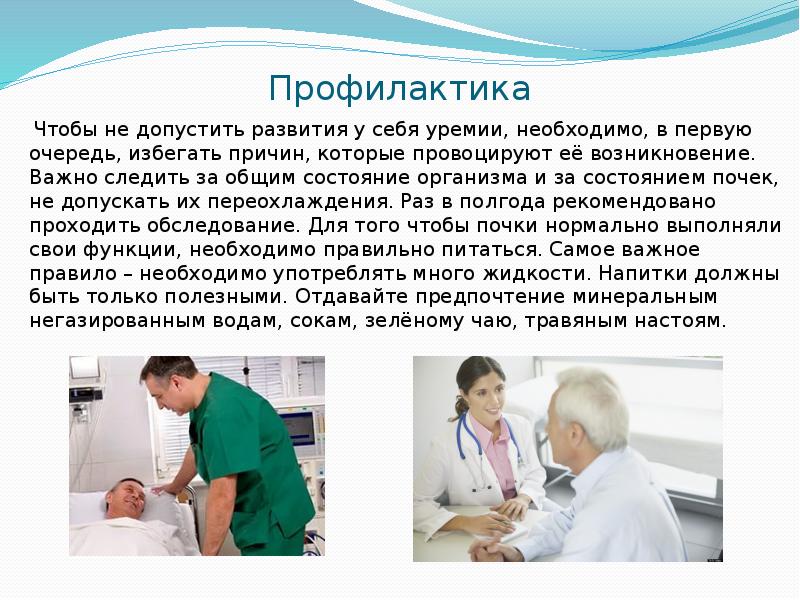 Профилактика

Чтобы не допустить развития у себя уремии, необходимо, в первую очередь, избегать причин, которые провоцируют её возникновение. Важно следить за общим состояние организма и за состоянием почек, не допускать их переохлаждения. Раз в полгода рекомендовано проходить обследование. Для того чтобы почки нормально выполняли свои функции, необходимо правильно питаться. Самое важное правило – необходимо употреблять много жидкости. Напитки должны быть только полезными. Отдавайте предпочтение минеральным негазированным водам, сокам, зелёному чаю, травяным настоям.